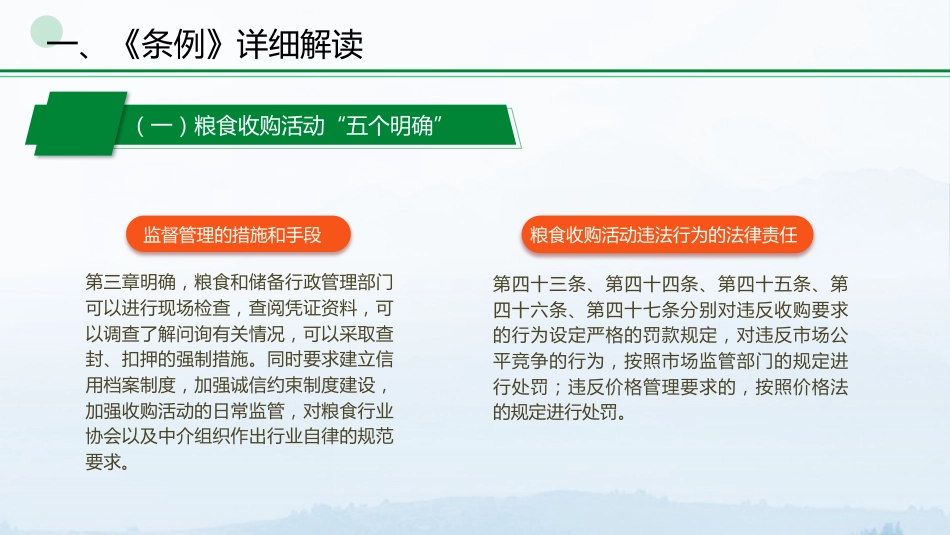 一、《条例》详细解读

（一）粮食收购活动“五个明确”

监督管理的措施和手段

第三章明确，粮食和储备行政管理部门可以进行现场检查，查阅凭证资料，可以调查了解问询有关情况，可以采取查封、扣押的强制措施。同时要求建立信用档案制度，加强诚信约束制度建设，加强收购活动的日常监管，对粮食行业协会以及中介组织作出行业自律的规范要求。

粮食收购活动违法行为的法律责任

第四十三条、第四十四条、第四十五条、第四十六条、第四十七条分别对违反收购要求的行为设定严格的罚款规定，对违反市场公平竞争的行为，按照市场监管部门的规定进行处罚；违反价格管理要求的，按照价格法的规定进行处罚。